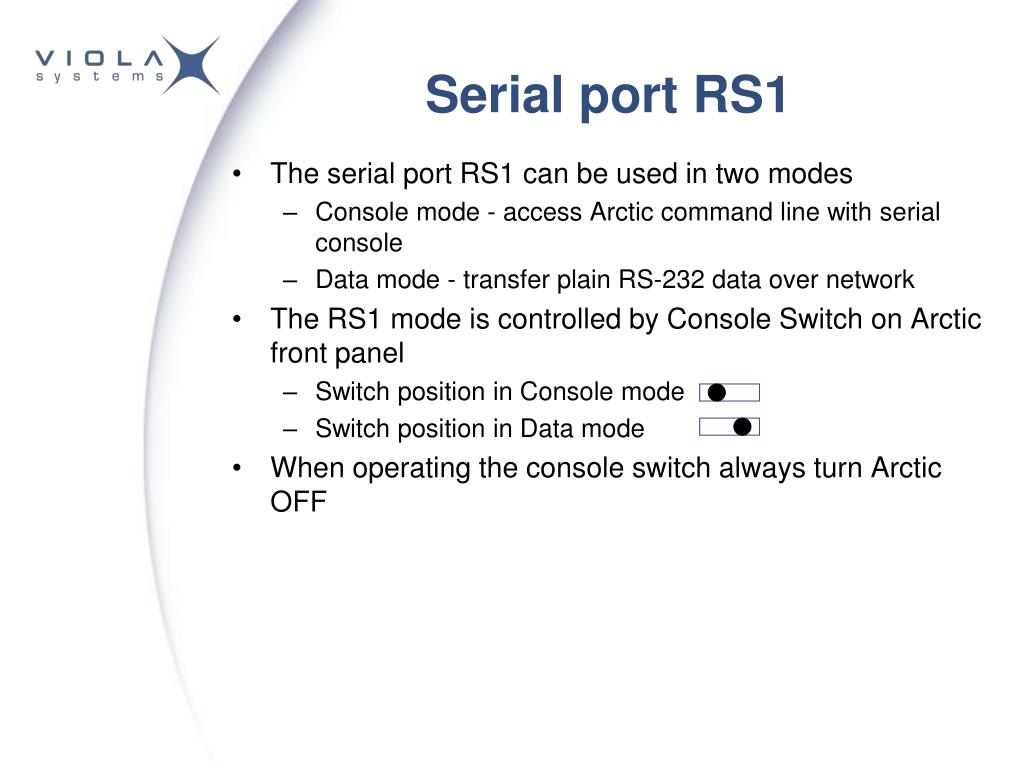 VIOLA
systems

Serial port RS1

• The serial port RS1 can be used in two modes
– Console mode - access Arctic command line with serial console
– Data mode - transfer plain RS-232 data over network
• The RS1 mode is controlled by Console Switch on Arctic front panel
– Switch position in Console mode
– Switch position in Data mode
• When operating the console switch always turn Arctic OFF